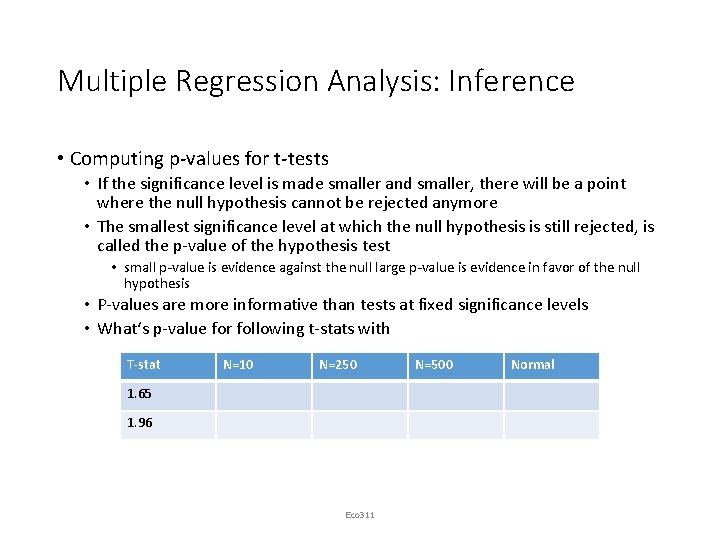 Multiple Regression Analysis: Inference

• Computing p-values for t-tests
• If the significance level is made smaller and smaller, there will be a point where the null hypothesis cannot be rejected anymore
• The smallest significance level at which the null hypothesis is still rejected, is called the p-value of the hypothesis test
• small p-value is evidence against the null large p-value is evidence in favor of the null hypothesis
• P-values are more informative than tests at fixed significance levels
• What's p-value for following t-stats with

| T-stat | N=10 | N=250 | N=500 | Normal |
|---|---|---|---|---|
| 1.65 | | | | |
| 1.96 | | | | |

Eco311